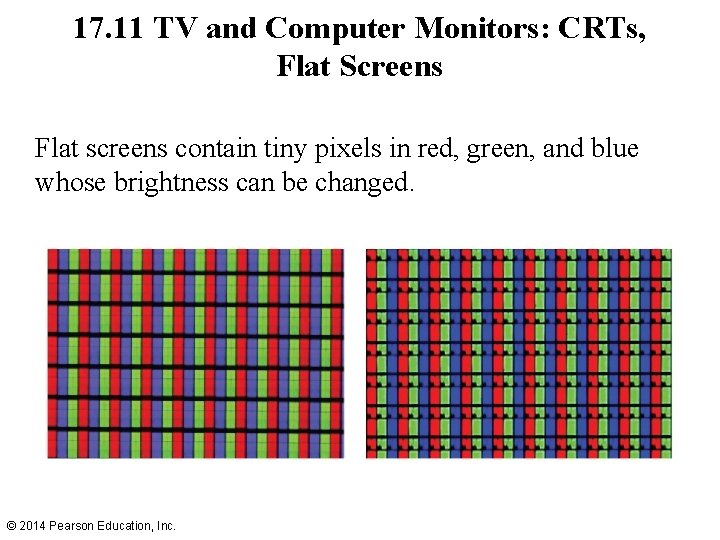 17.11 TV and Computer Monitors: CRTs, Flat Screens

Flat screens contain tiny pixels in red, green, and blue whose brightness can be changed.

© 2014 Pearson Education, Inc.